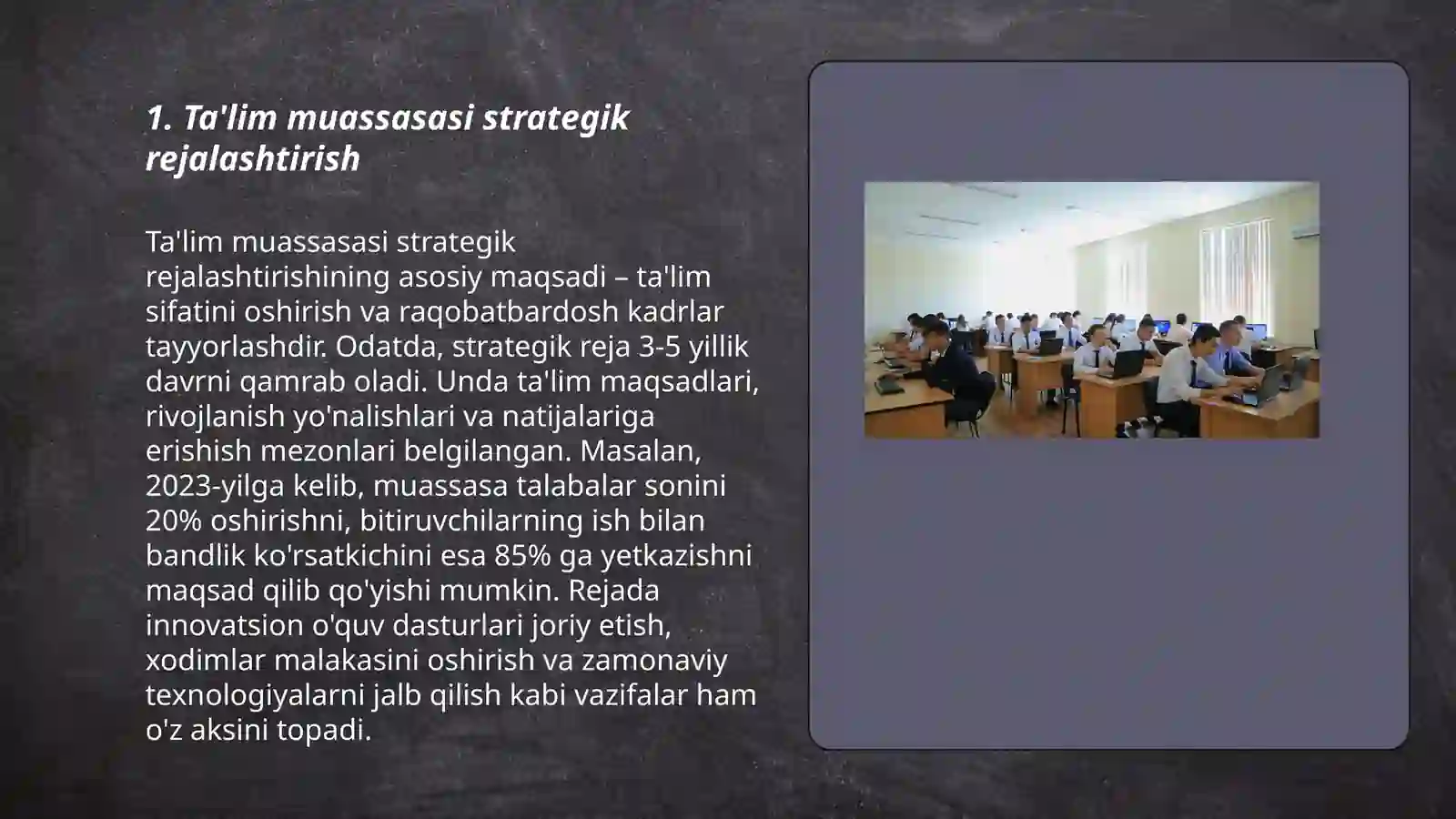 1. Ta'lim muassasasi strategik rejalashtirish

Ta'lim muassasasi strategik rejalashtirishining asosiy maqsadi – ta'lim sifatini oshirish va raqobatbardosh kadrlar tayyorlashdir. Odatda, strategik reja 3-5 yillik davrni qamrab oladi. Unda ta'lim maqsadlari, rivojlanish yo'nalishlari va natijalariga erishish mezonlari belgilangan. Masalan, 2023-yilga kelib, muassasa talabalar sonini 20% oshirishni, bitiruvchilarning ish bilan bandlik ko'rsatkichini esa 85% ga yetkazishni maqsad qilib qo'yishi mumkin. Rejada innovatsion o'quv dasturlari joriy etish, xodimlar malakasini oshirish va zamonaviy texnologiyalarni jalb qilish kabi vazifalar ham o'z aksini topadi.